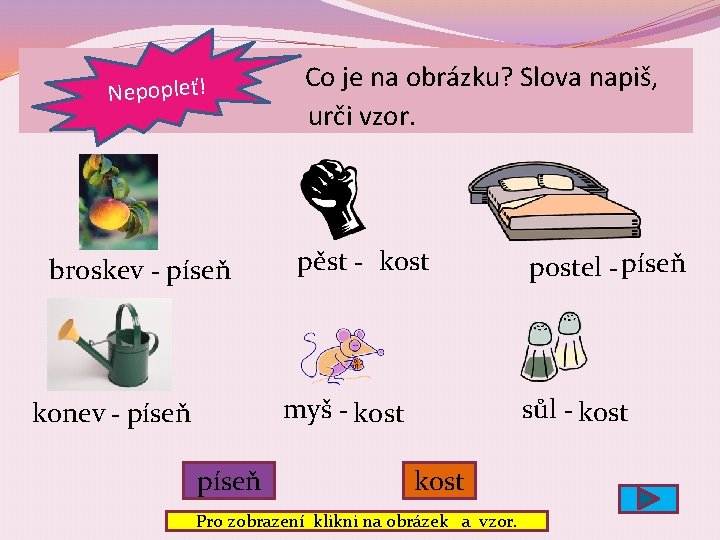 Nepopleť!

Co je na obrázku? Slova napiš, urči vzor.

broskev - píseň

pěst - kost

postel - píseň

konev - píseň

myš - kost

sůl - kost

píseň

kost

Pro zobrazení klikni na obrázek a vzor.